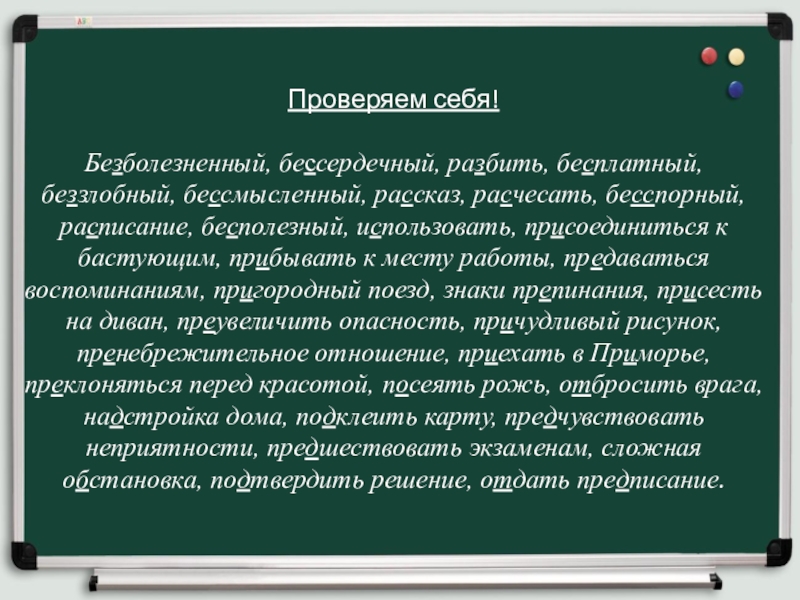 Проверяем себя!

Безболезненный, бессердечный, разбить, бесплатный, беззлобный, бессмысленный, рассказ, расчесать, бесспорный, расписание, бесполезный, использовать, присоединиться к бастующим, прибывать к месту работы, предаваться воспоминаниям, пригородный поезд, знаки препинания, присесть на диван, преувеличить опасность, причудливый рисунок, пренебрежительное отношение, приехать в Приморье, преклоняться перед красотой, посеять рожь, отбросить врага, надстройка дома, подклеить карту, предчувствовать неприятности, предшествовать экзаменам, сложная обстановка, подтвердить решение, отдать предписание.